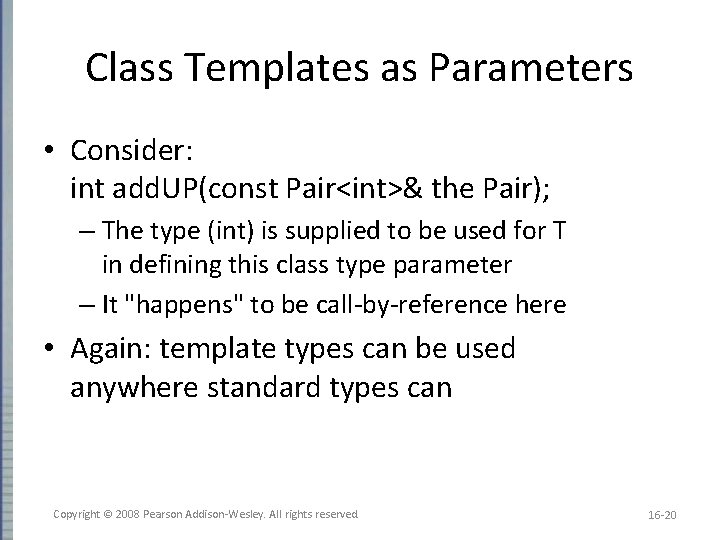 Class Templates as Parameters

• Consider:
int addUP(const Pair<int>& the Pair);
– The type (int) is supplied to be used for T in defining this class type parameter
– It "happens" to be call-by-reference here

• Again: template types can be used anywhere standard types can

Copyright © 2008 Pearson Addison-Wesley. All rights reserved

16-20